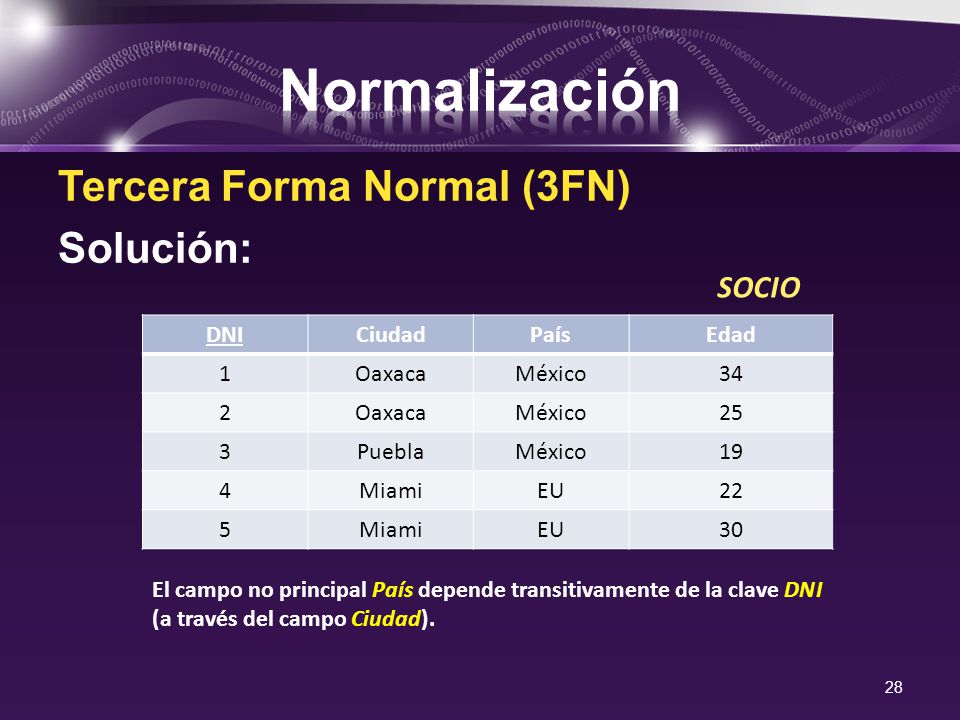 Normalización

Tercera Forma Normal (3FN)

Solución:

SOCIO

| DNI | Ciudad | País | Edad |
|---|---|---|---|
| 1 | Oaxaca | México | 34 |
| 2 | Oaxaca | México | 25 |
| 3 | Puebla | México | 19 |
| 4 | Miami | EU | 22 |
| 5 | Miami | EU | 30 |

El campo no principal País depende transitivamente de la clave DNI (a través del campo Ciudad).

28